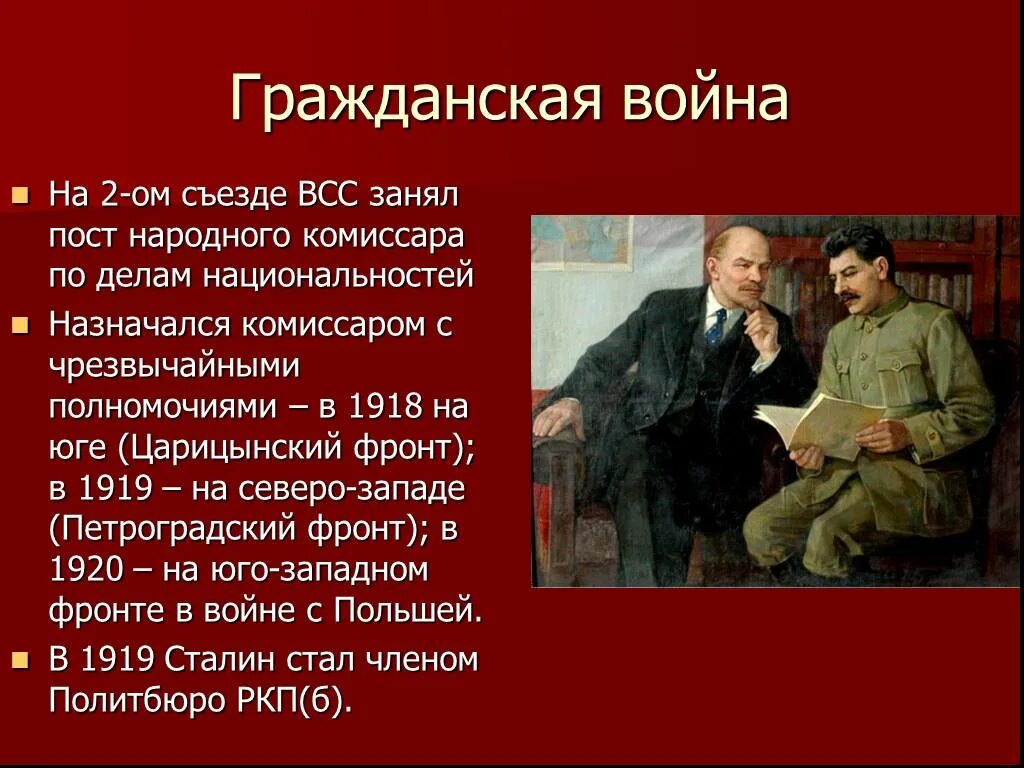 Гражданская война

На 2-ом съезде ВСС занял пост народного комиссара по делам национальностей

Назначался комиссаром с чрезвычайными полномочиями – в 1918 на юге (Царицынский фронт); в 1919 – на северо-западе (Петроградский фронт); в 1920 – на юго-западном фронте в войне с Польшей.

В 1919 Сталин стал членом Политбюро РКП(б).